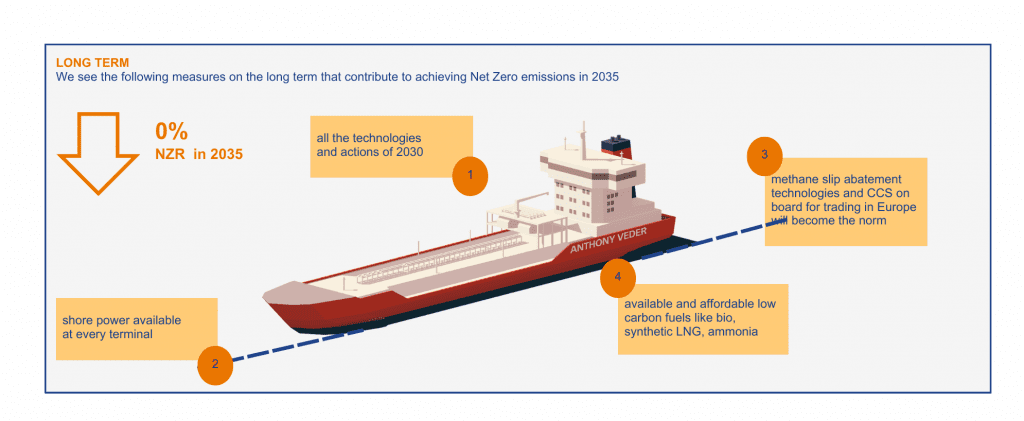 LONG TERM
We see the following measures on the long term that contribute to achieving Net Zero emissions in 2035

0%
NZR in 2035

all the technologies and actions of 2030

1

3

methane slip abatement technologies and CCS on board for trading in Europe will become the norm

ANTHONY VEDER

4

available and affordable low carbon fuels like bio, synthetic LNG, ammonia

shore power available at every terminal

2